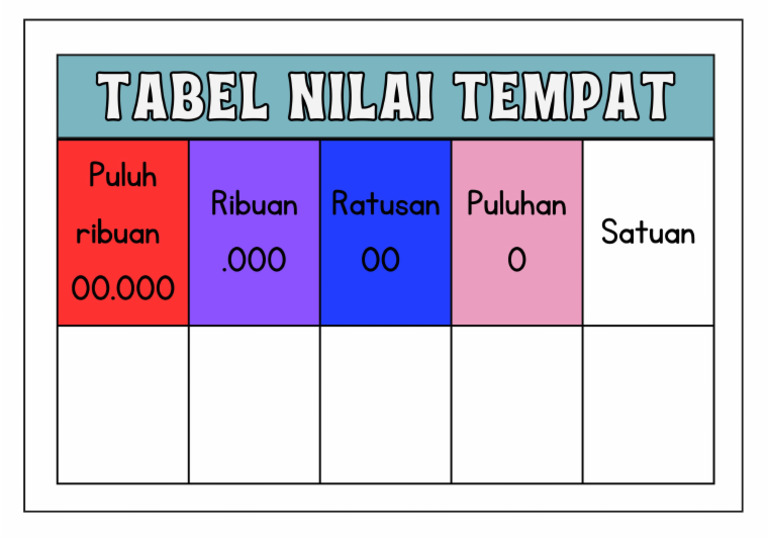 TABEL NILAI TEMPAT

| Puluh ribuan 00.000 | Ribuan .000 | Ratusan 00 | Puluhan 0 | Satuan |
|---|---|---|---|---|
| | | | | |